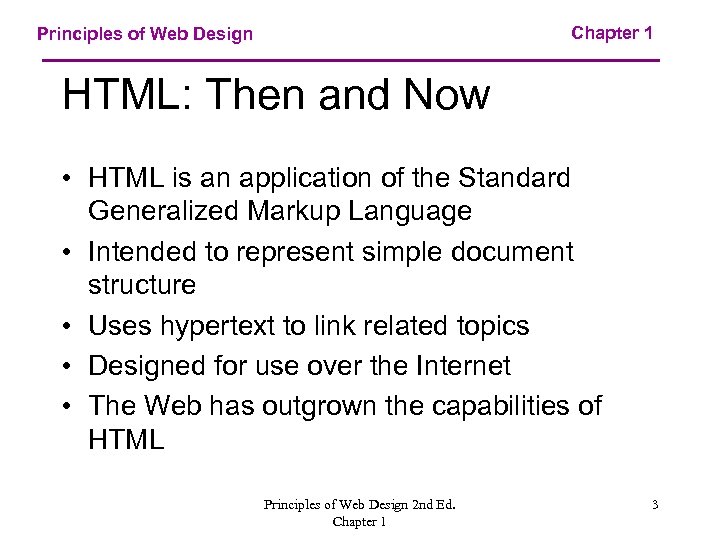 Principles of Web Design

Chapter 1

HTML: Then and Now

• HTML is an application of the Standard Generalized Markup Language
• Intended to represent simple document structure
• Uses hypertext to link related topics
• Designed for use over the Internet
• The Web has outgrown the capabilities of HTML

Principles of Web Design 2nd Ed.
Chapter 1

3